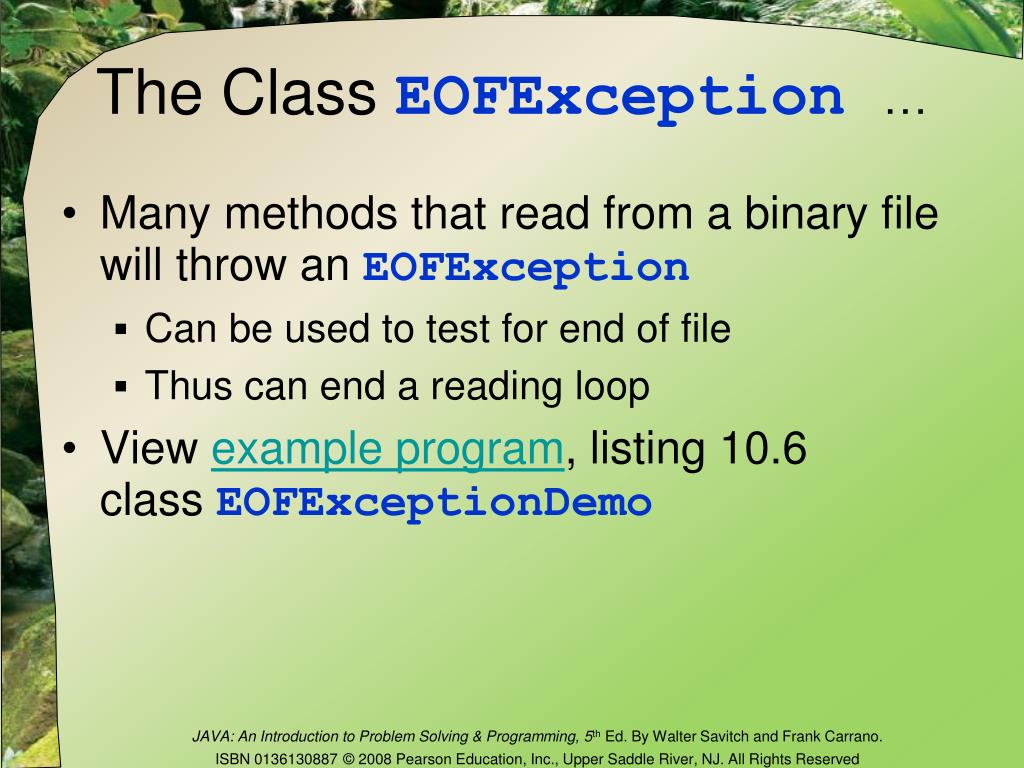 The Class EOFException …

• Many methods that read from a binary file will throw an EOFException
▪ Can be used to test for end of file
▪ Thus can end a reading loop
• View example program, listing 10.6 class EOFExceptionDemo

JAVA: An Introduction to Problem Solving & Programming, 5th Ed. By Walter Savitch and Frank Carrano. ISBN 0136130887 © 2008 Pearson Education, Inc., Upper Saddle River, NJ. All Rights Reserved